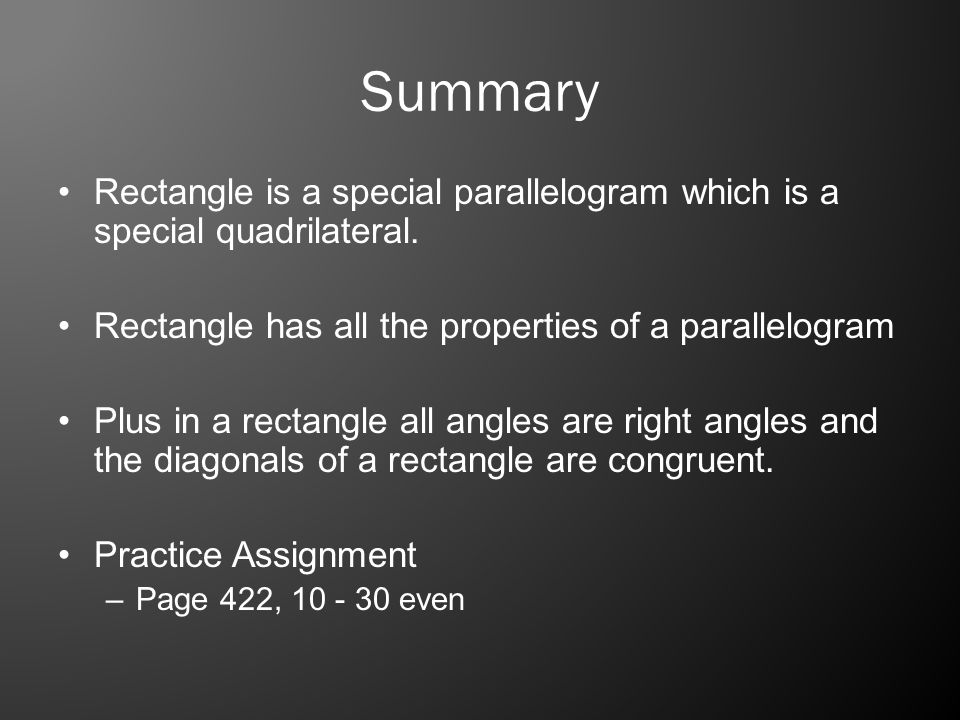 Summary

• Rectangle is a special parallelogram which is a special quadrilateral.

• Rectangle has all the properties of a parallelogram

• Plus in a rectangle all angles are right angles and the diagonals of a rectangle are congruent.

• Practice Assignment
– Page 422, 10 - 30 even